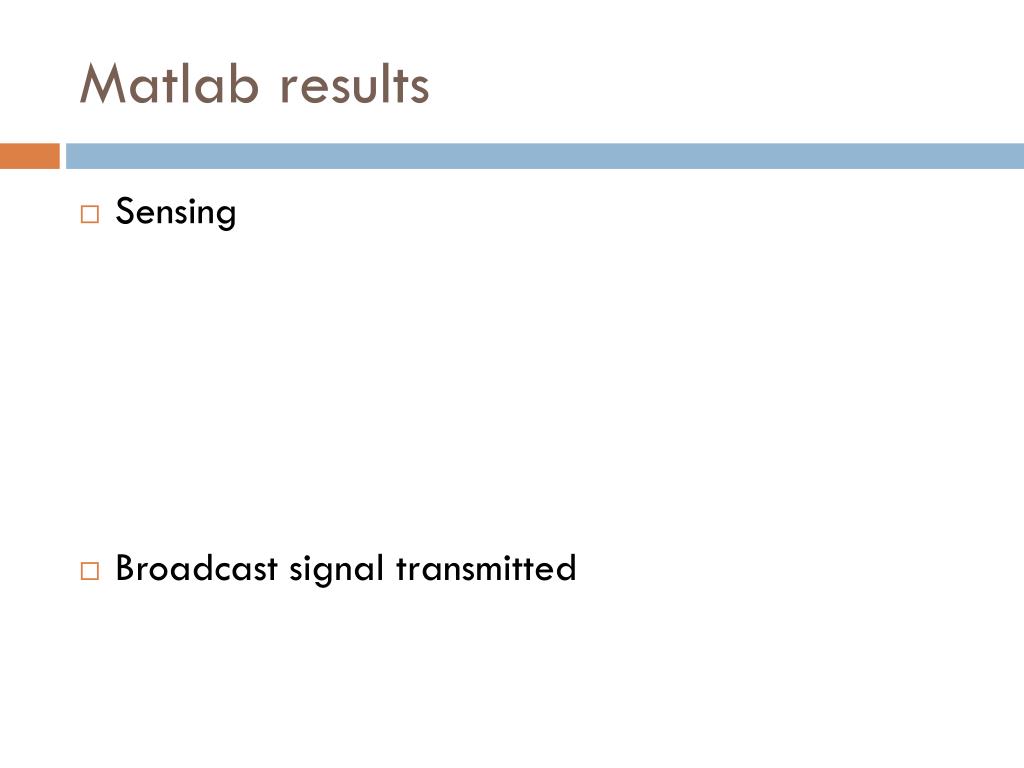 Matlab results

□ Sensing

□ Broadcast signal transmitted